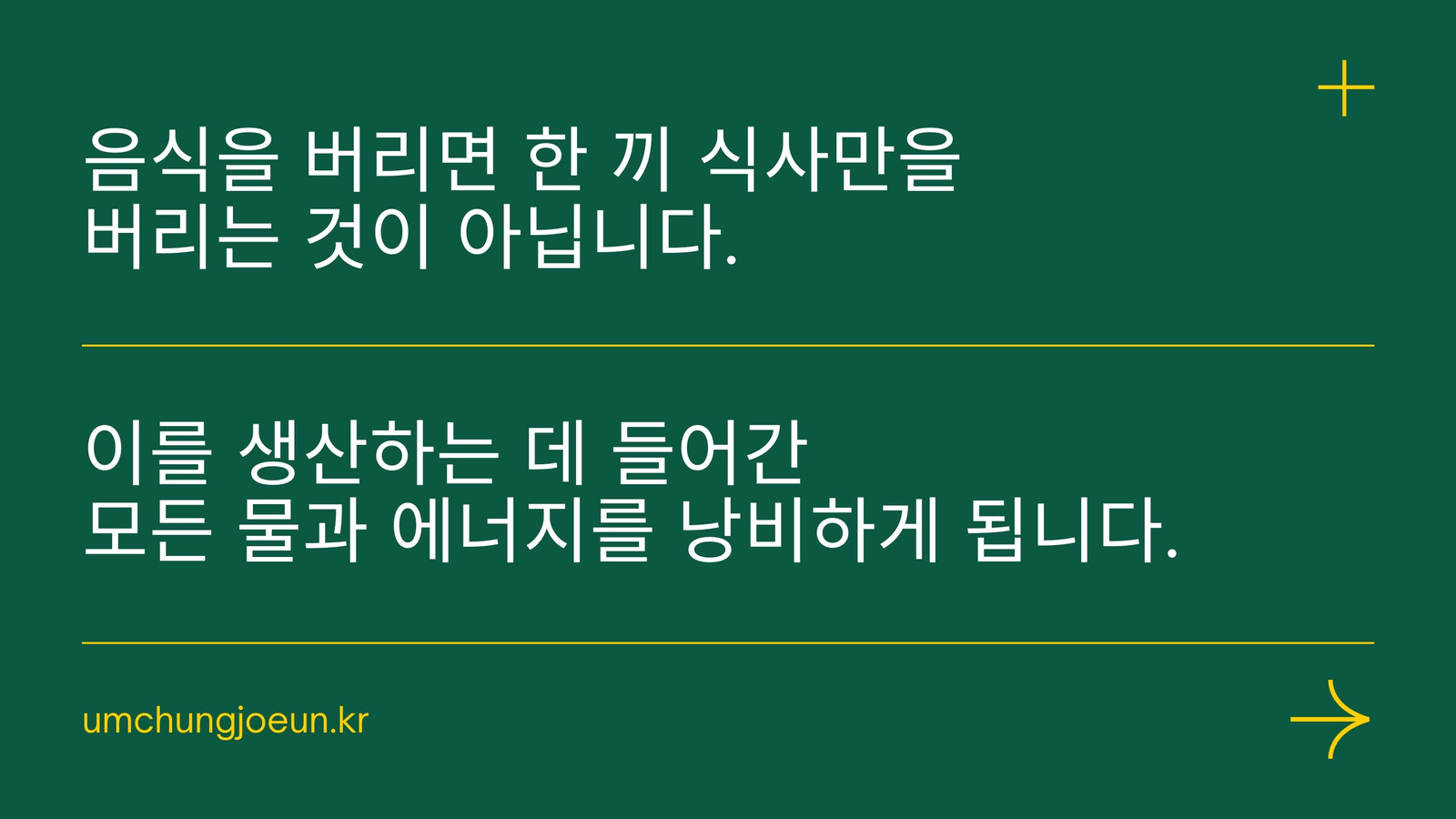 음식을 버리면 한 끼 식사만을 버리는 것이 아닙니다.

이를 생산하는 데 들어간 모든 물과 에너지를 낭비하게 됩니다.

umchungjoeun.kr